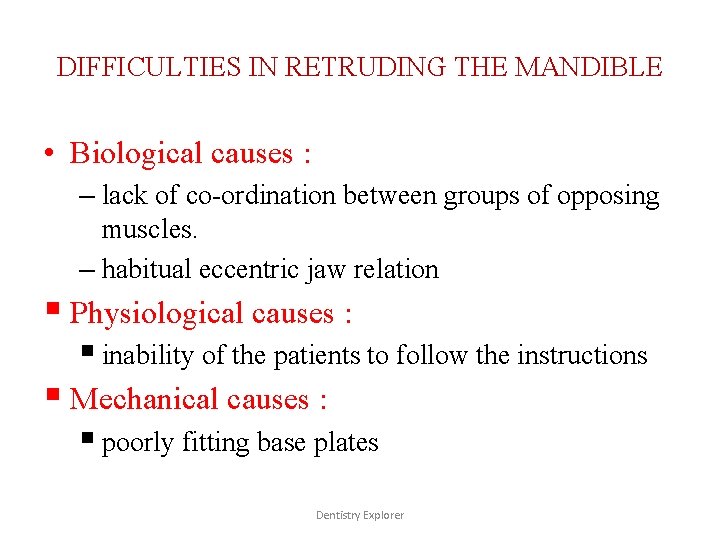 DIFFICULTIES IN RETRUDING THE MANDIBLE

• Biological causes :
– lack of co-ordination between groups of opposing muscles.
– habitual eccentric jaw relation

▪ Physiological causes :
▪ inability of the patients to follow the instructions

▪ Mechanical causes :
▪ poorly fitting base plates

Dentistry Explorer